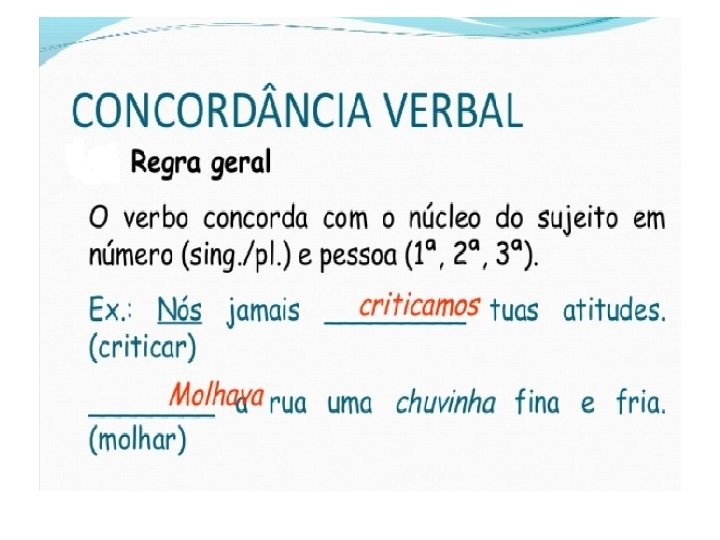 CONCORDÂNCIA VERBAL

Regra geral

O verbo concorda com o núcleo do sujeito em número (sing./pl.) e pessoa (1ª, 2ª, 3ª).

Ex.: Nós jamais criticamos tuas atitudes. (criticar)

Molhava a rua uma chuvinha fina e fria. (molhar)